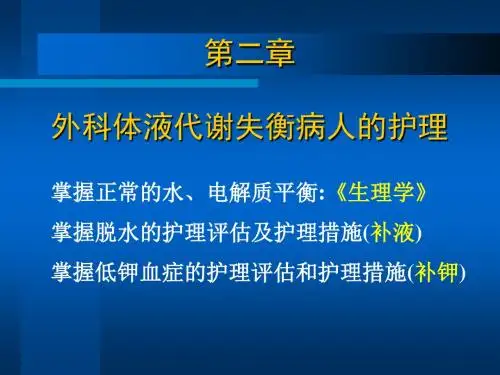 第二章

外科体液代谢失衡病人的护理

掌握正常的水、电解质平衡:《生理学》

掌握脱水的护理评估及护理措施(补液)

掌握低钾血症的护理评估和护理措施(补钾)